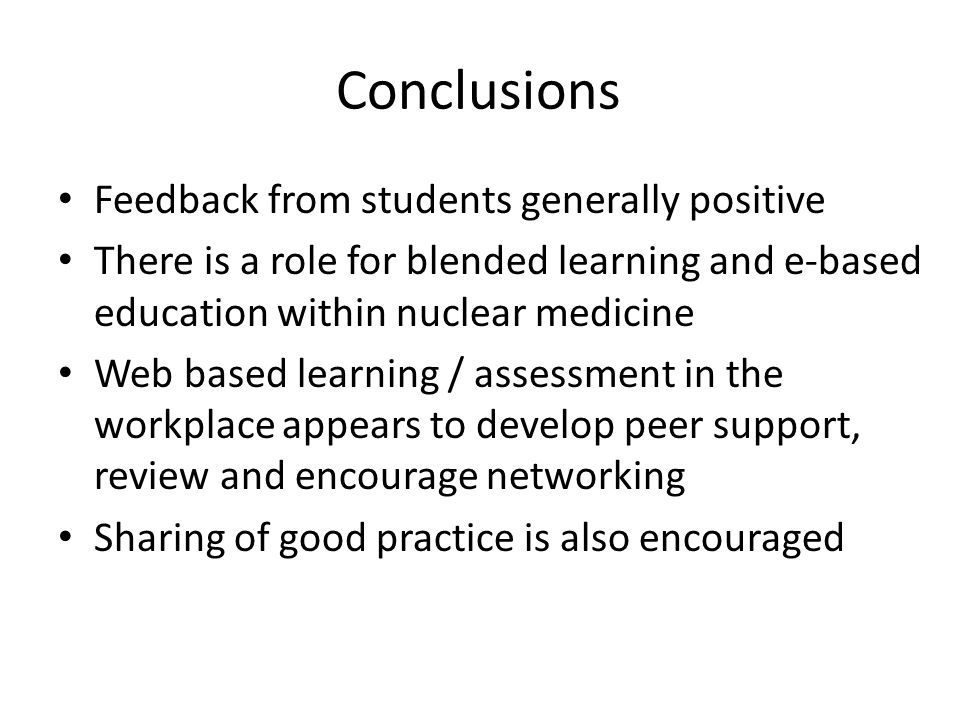 Conclusions

• Feedback from students generally positive
• There is a role for blended learning and e-based education within nuclear medicine
• Web based learning / assessment in the workplace appears to develop peer support, review and encourage networking
• Sharing of good practice is also encouraged